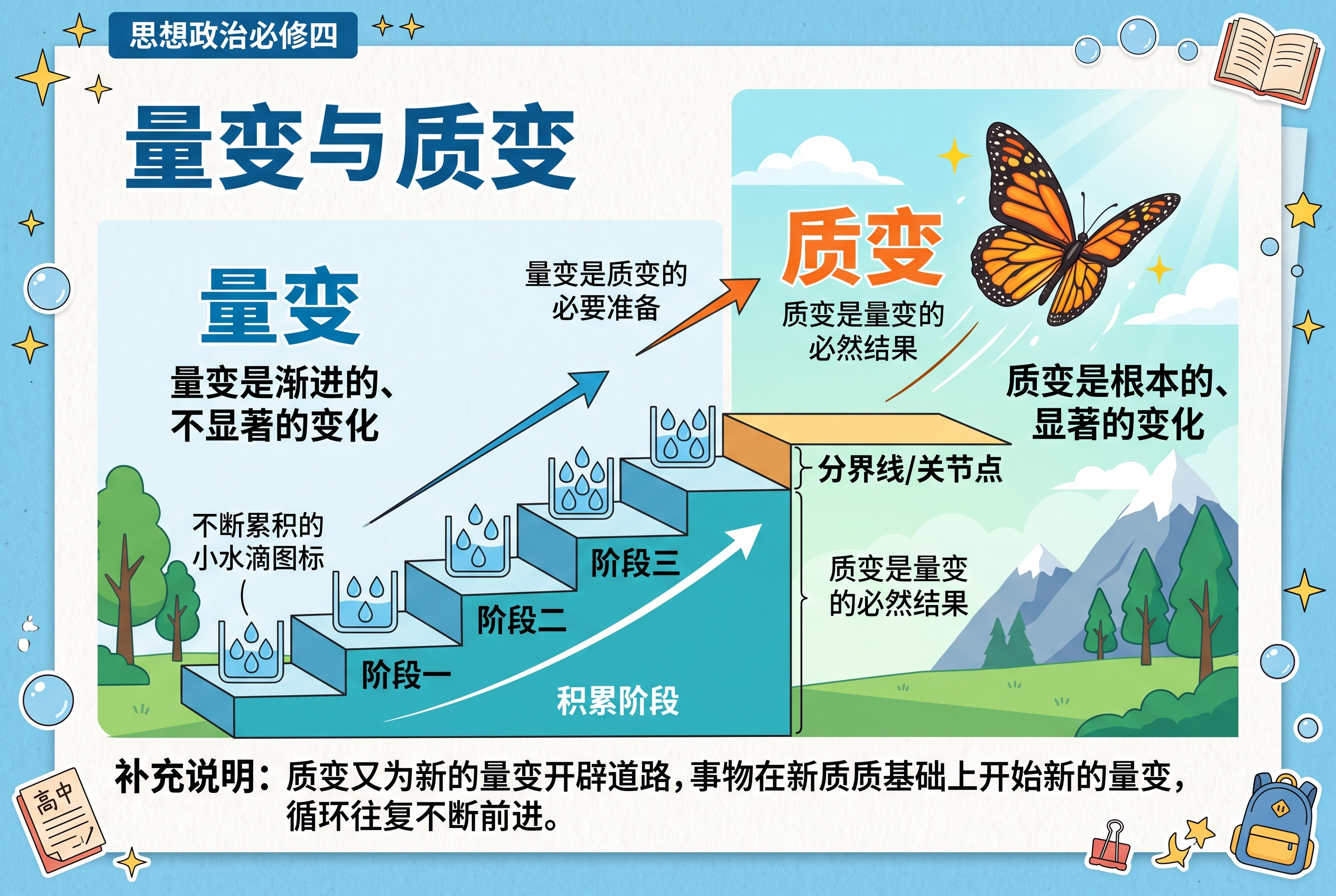 思想政治必修四

量变与质变

量变

量变是渐进的、不显著的变化

量变是质变的必要准备

质变

质变是量变的必然结果

质变是根本的、显著的变化

不断累积的小水滴图标

阶段一

阶段二

阶段三

积累阶段

分界线/关节点

质变是量变的必然结果

补充说明：质变又为新的量变开辟道路，事物在新质质基础上开始新的量变，循环往复不断前进。

高中